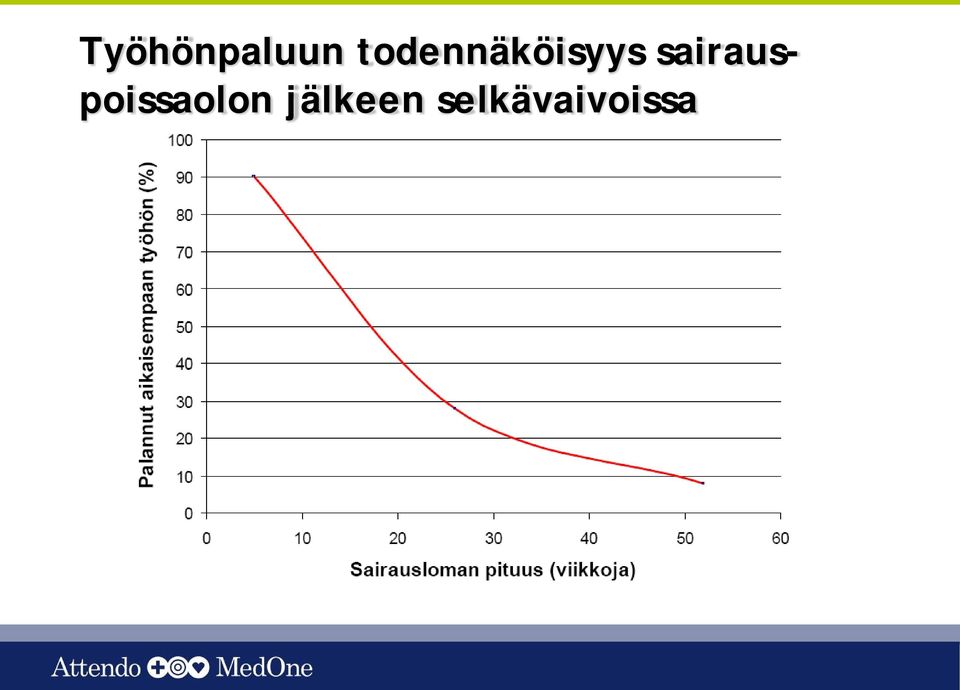 Työhönpaluun todennäköisyys sairauspoissaolon jälkeen selkävaivoissa

Palannut aikaisempaan työhön (%)

100
90
80
70
60
50
40
30
20
10
0

0 10 20 30 40 50 60

Sairausloman pituus (viikkoja)

Attendo MedOne